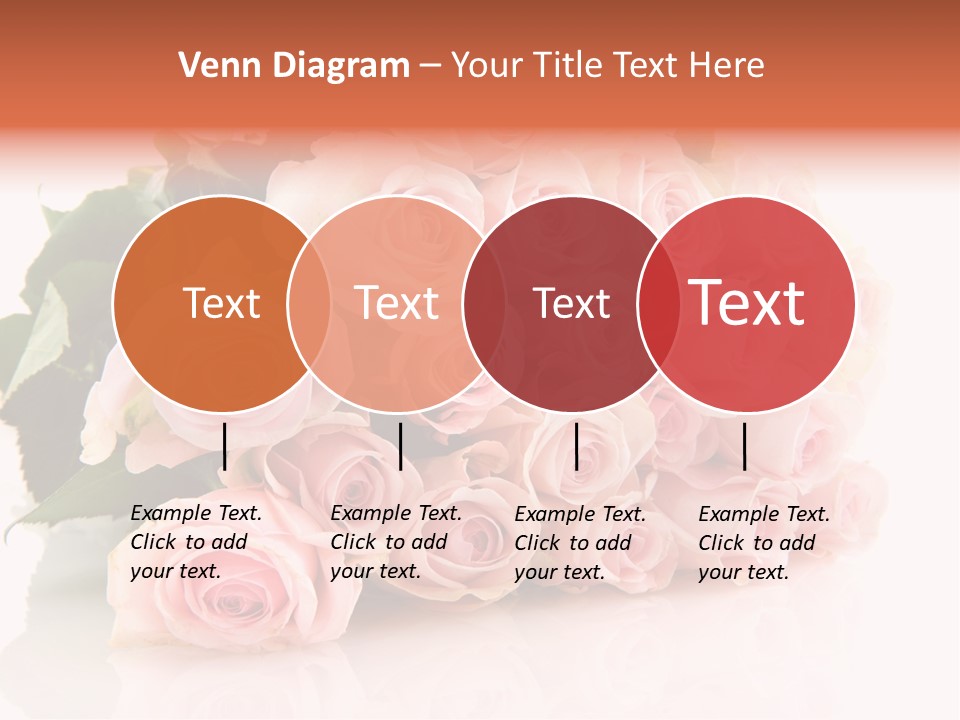 Venn Diagram – Your Title Text Here

Text

Text

Text

Text

Example Text. Click to add your text.

Example Text. Click to add your text.

Example Text. Click to add your text.

Example Text. Click to add your text.